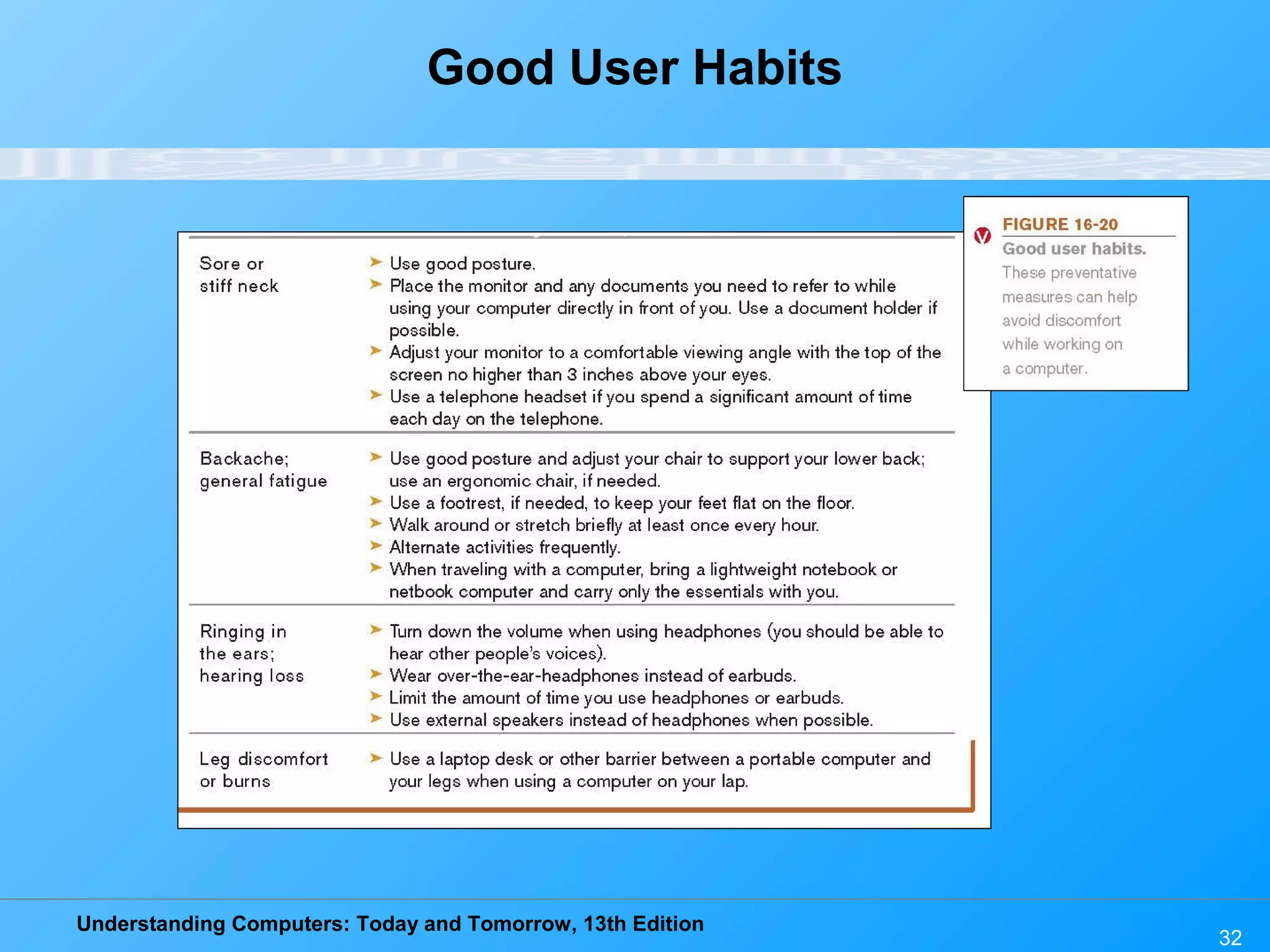 Good User Habits

| | |
|---|---|
| Sore or stiff neck | ➤ Use good posture. ➤ Place the monitor and any documents you need to refer to while using your computer directly in front of you. Use a document holder if possible. ➤ Adjust your monitor to a comfortable viewing angle with the top of the screen no higher than 3 inches above your eyes. ➤ Use a telephone headset if you spend a significant amount of time each day on the telephone. |
| Backache; general fatigue | ➤ Use good posture and adjust your chair to support your lower back; use an ergonomic chair, if needed. ➤ Use a footrest, if needed, to keep your feet flat on the floor. ➤ Walk around or stretch briefly at least once every hour. ➤ Alternate activities frequently. ➤ When traveling with a computer, bring a lightweight notebook or netbook computer and carry only the essentials with you. |
| Ringing in the ears; hearing loss | ➤ Turn down the volume when using headphones (you should be able to hear other people's voices). ➤ Wear over-the-ear-headphones instead of earbuds. ➤ Limit the amount of time you use headphones or earbuds. ➤ Use external speakers instead of headphones when possible. |
| Leg discomfort or burns | ➤ Use a laptop desk or other barrier between a portable computer and your legs when using a computer on your lap. |

FIGURE 16-20
Good user habits. These preventative measures can help avoid discomfort while working on a computer.

Understanding Computers: Today and Tomorrow, 13th Edition

32